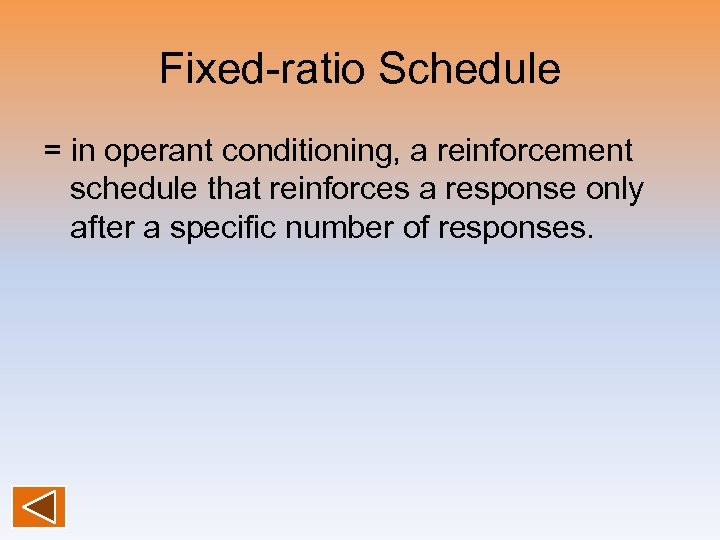 Fixed-ratio Schedule

= in operant conditioning, a reinforcement schedule that reinforces a response only after a specific number of responses.